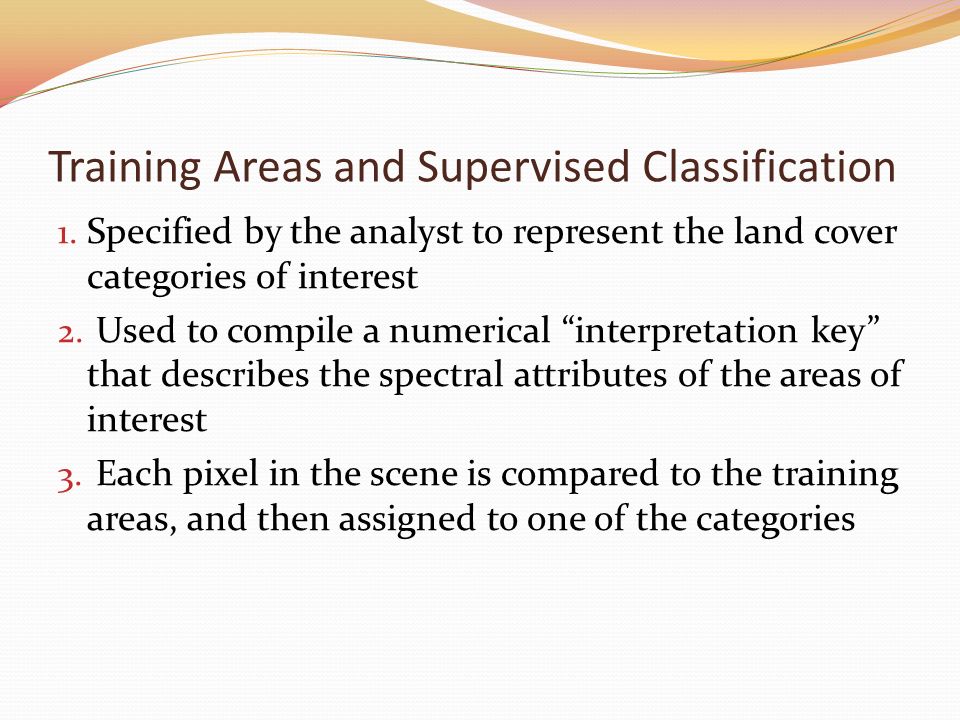 Training Areas and Supervised Classification

1. Specified by the analyst to represent the land cover categories of interest

2. Used to compile a numerical “interpretation key” that describes the spectral attributes of the areas of interest

3. Each pixel in the scene is compared to the training areas, and then assigned to one of the categories